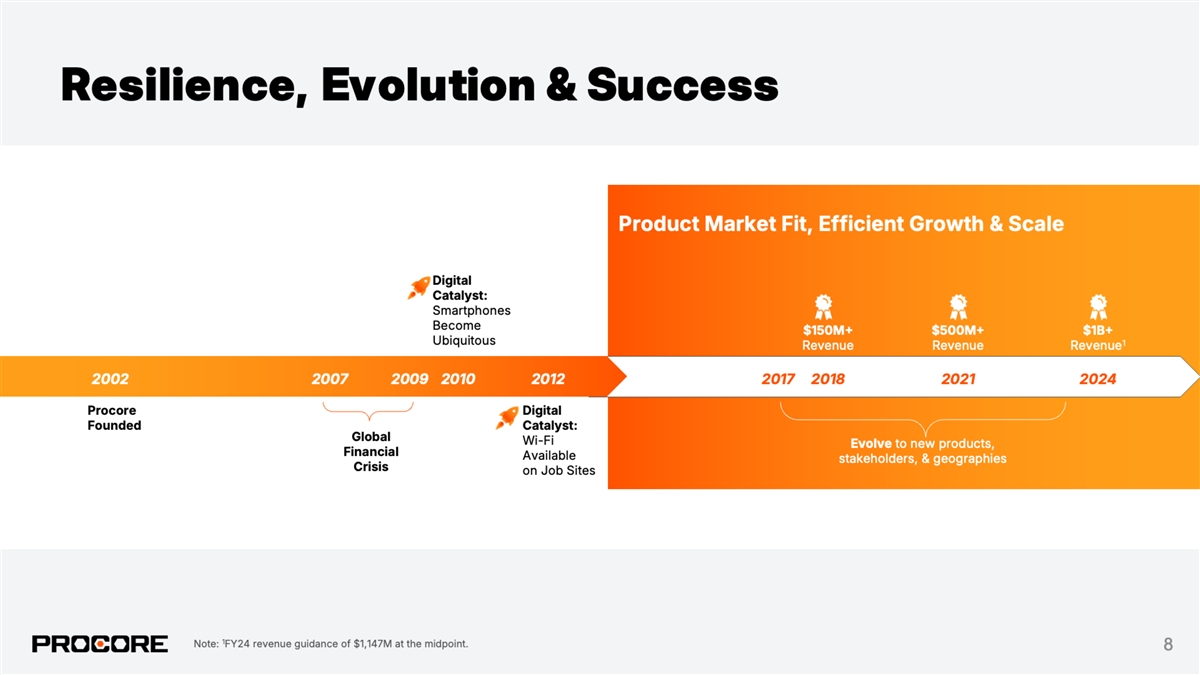 Resilience, Evolution & Success

Product Market Fit, Efficient Growth & Scale

Digital Catalyst: Smartphones Become Ubiquitous

$150M+ Revenue

$500M+ Revenue

$1B+ Revenue$^1$

2002 2007 2009 2010 2012 2017 2018 2021 2024

Procore Founded

Global Financial Crisis

Digital Catalyst: Wi-Fi Available on Job Sites

Evolve to new products, stakeholders, & geographies

PROCORE

Note: $^1$FY24 revenue guidance of $1,147M at the midpoint.

8